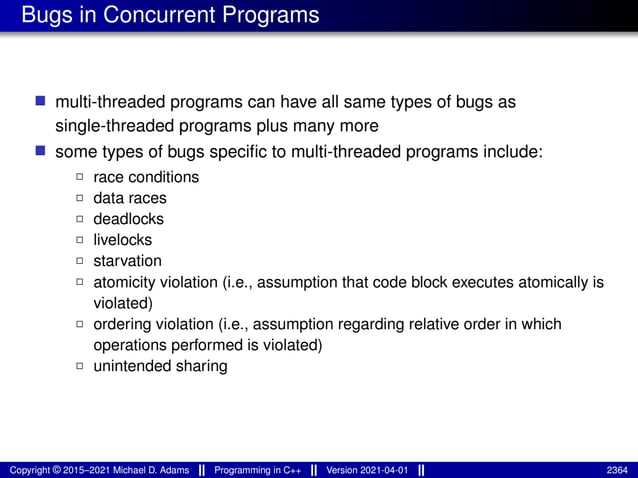 Bugs in Concurrent Programs

- multi-threaded programs can have all same types of bugs as single-threaded programs plus many more
- some types of bugs specific to multi-threaded programs include:
  - race conditions
  - data races
  - deadlocks
  - livelocks
  - starvation
  - atomicity violation (i.e., assumption that code block executes atomically is violated)
  - ordering violation (i.e., assumption regarding relative order in which operations performed is violated)
  - unintended sharing

Copyright © 2015–2021 Michael D. Adams || Programming in C++ || Version 2021-04-01 || 2364